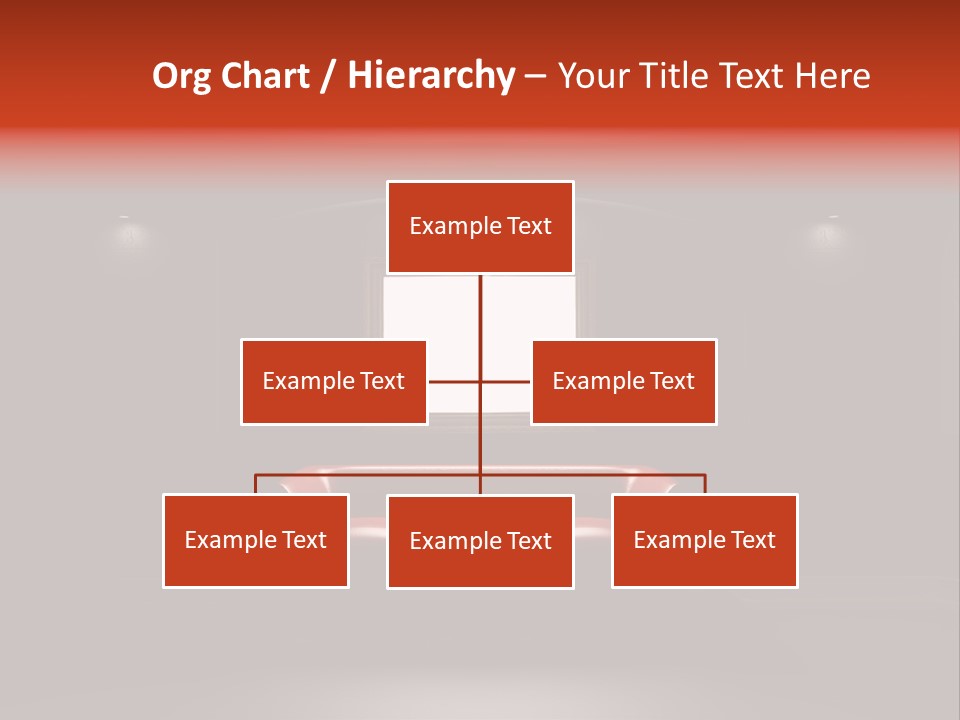 Org Chart / Hierarchy – Your Title Text Here

Example Text

Example Text

Example Text

Example Text

Example Text

Example Text